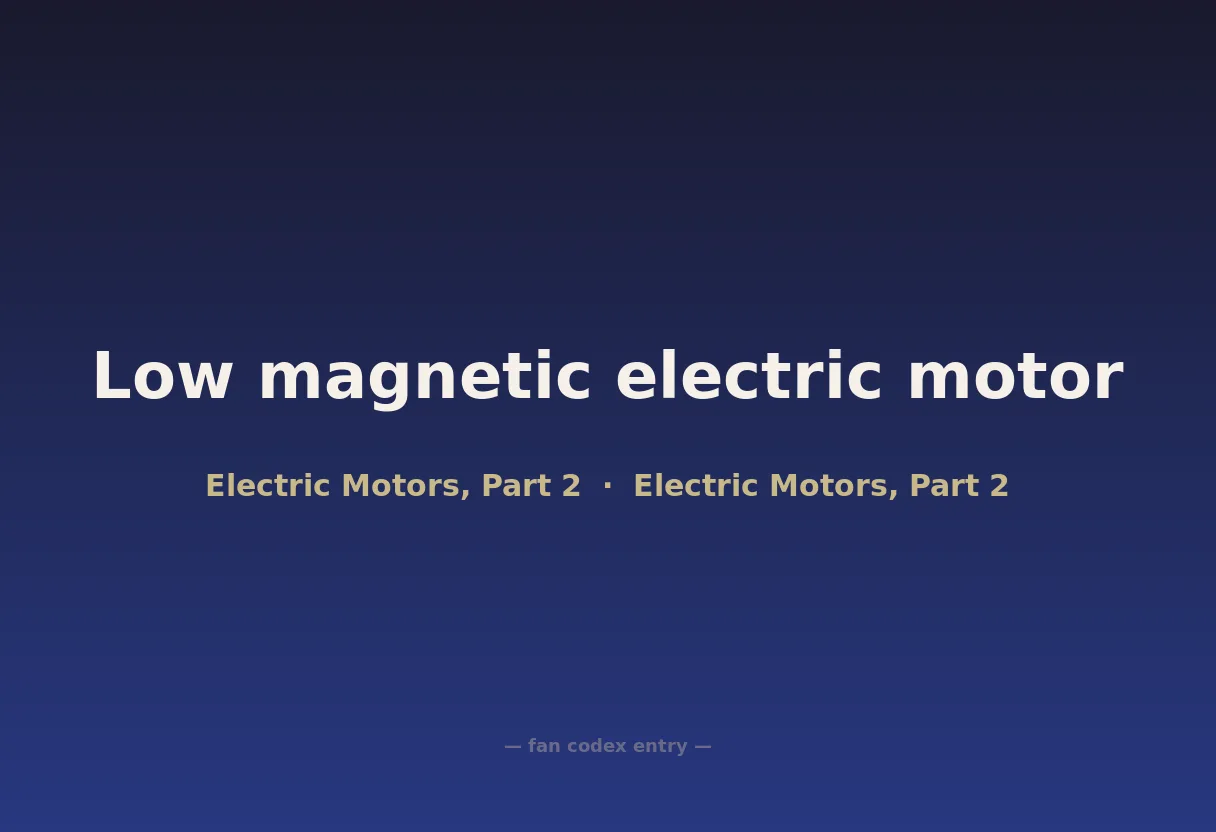 Low magnetic electric motor

Electric Motors, Part 2 · Electric Motors, Part 2

— fan codex entry —